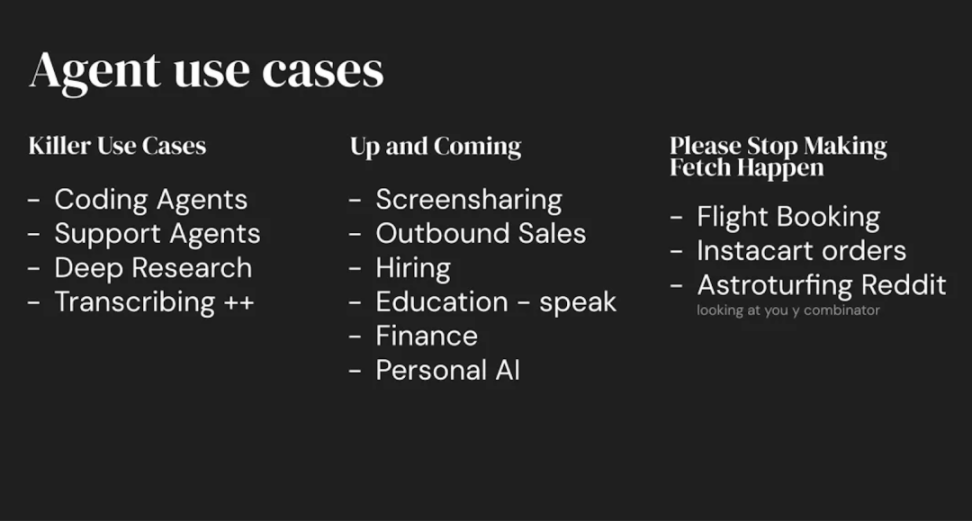 Agent use cases

Killer Use Cases

- Coding Agents
- Support Agents
- Deep Research
- Transcribing ++

Up and Coming

- Screensharing
- Outbound Sales
- Hiring
- Education - speak
- Finance
- Personal AI

Please Stop Making Fetch Happen

- Flight Booking
- Instacart orders
- Astroturfing Reddit
looking at you y combinator